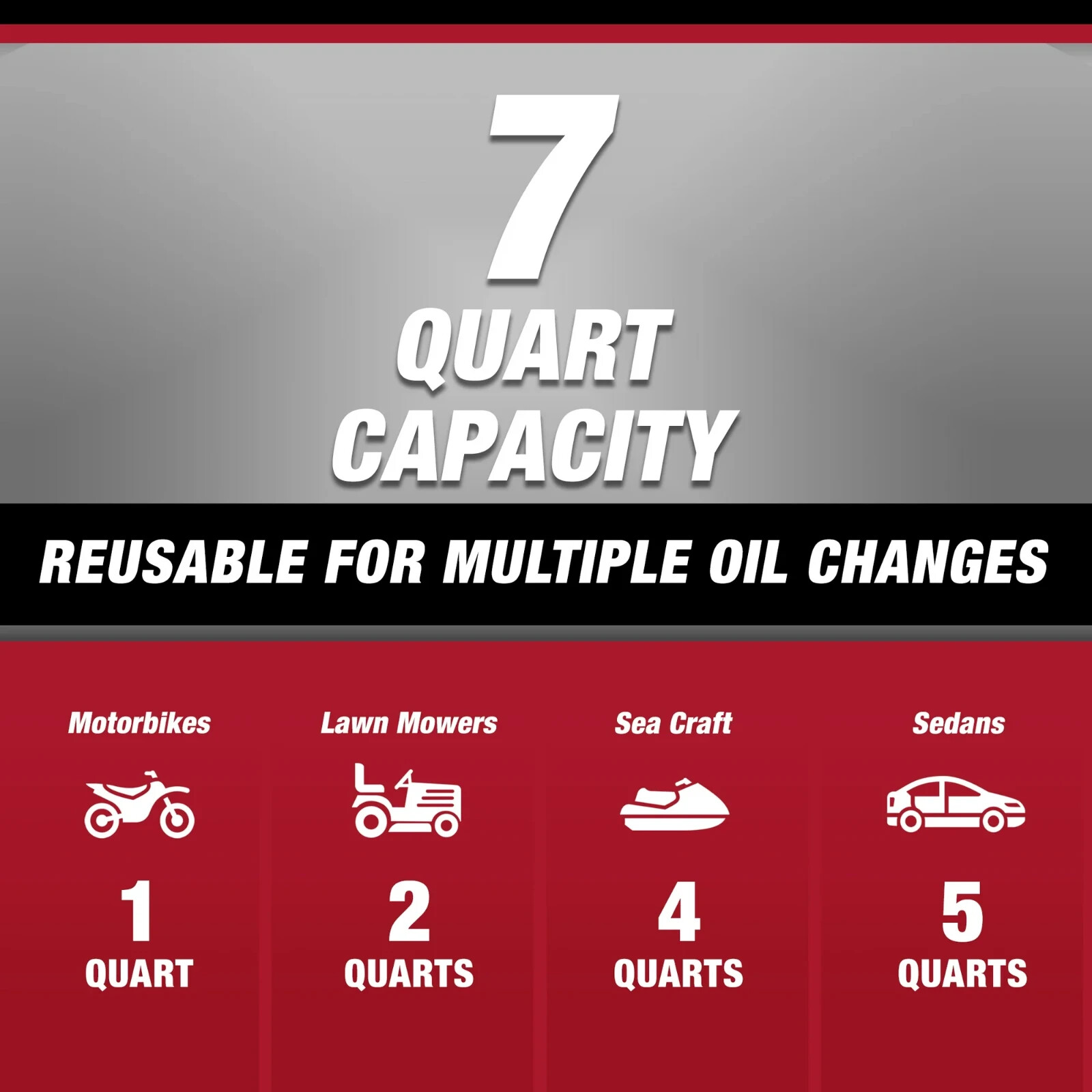 7
QUART
CAPACITY

REUSABLE FOR MULTIPLE OIL CHANGES

Motorbikes
1
QUART

Lawn Mowers
2
QUARTS

Sea Craft
4
QUARTS

Sedans
5
QUARTS